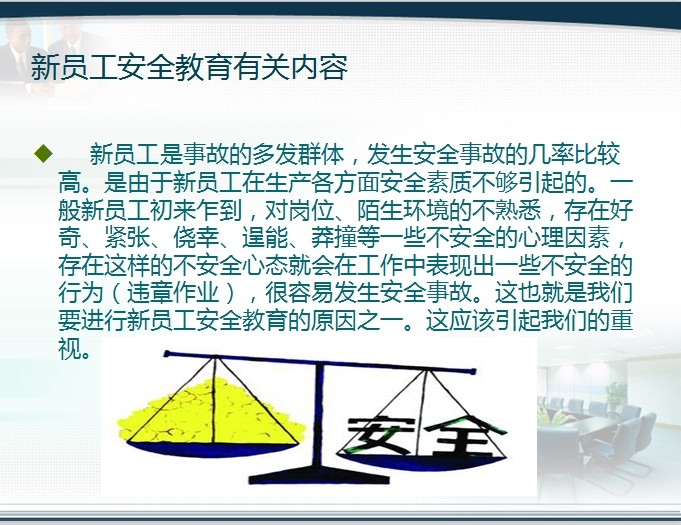 新员工安全教育有关内容

◆ 新员工是事故的多发群体，发生安全事故的几率比较高。是由于新员工在生产各方面安全素质不够引起的。一般新员工初来乍到，对岗位、陌生环境的不熟悉，存在好奇、紧张、侥幸、逞能、莽撞等一些不安全的心理因素，存在这样的不安全心态就会在工作中表现出一些不安全的行为（违章作业），很容易发生安全事故。这也就是我们要进行新员工安全教育的原因之一。这应该引起我们的重视。

安全